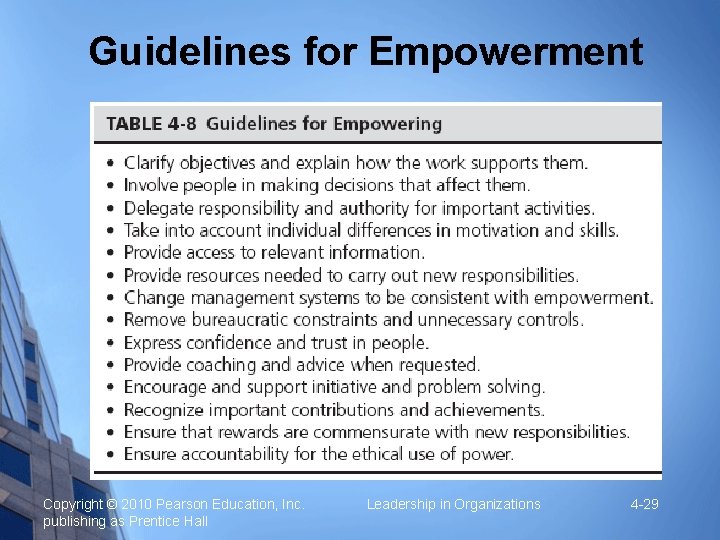 Guidelines for Empowerment

TABLE 4-8 Guidelines for Empowering

• Clarify objectives and explain how the work supports them.
• Involve people in making decisions that affect them.
• Delegate responsibility and authority for important activities.
• Take into account individual differences in motivation and skills.
• Provide access to relevant information.
• Provide resources needed to carry out new responsibilities.
• Change management systems to be consistent with empowerment.
• Remove bureaucratic constraints and unnecessary controls.
• Express confidence and trust in people.
• Provide coaching and advice when requested.
• Encourage and support initiative and problem solving.
• Recognize important contributions and achievements.
• Ensure that rewards are commensurate with new responsibilities.
• Ensure accountability for the ethical use of power.

Copyright © 2010 Pearson Education, Inc. publishing as Prentice Hall

Leadership in Organizations

4-29